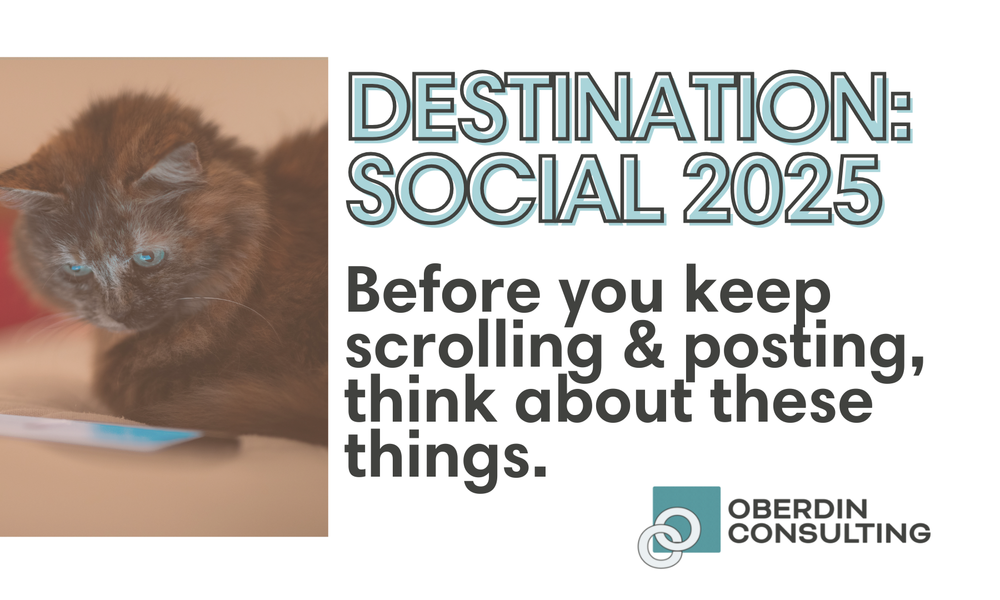 DESTINATION: SOCIAL 2025

Before you keep scrolling & posting, think about these things.

OBERDIN CONSULTING